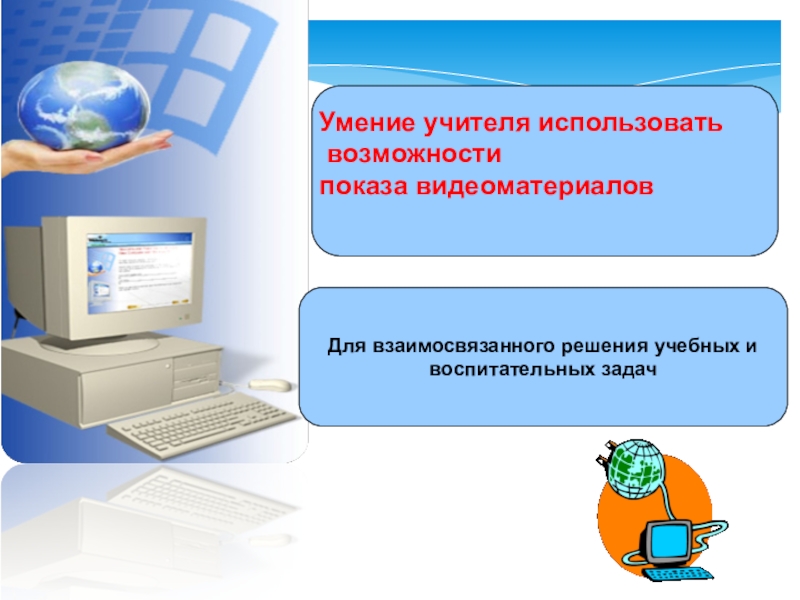 Умение учителя использовать возможности показа видеоматериалов

Для взаимосвязанного решения учебных и воспитательных задач